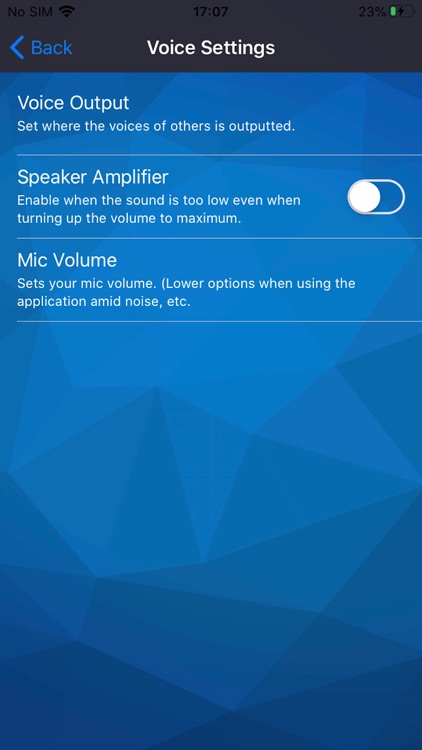 No SIM 17:07 23%

Back Voice Settings

Voice Output
Set where the voices of others is outputted.

Speaker Amplifier
Enable when the sound is too low even when turning up the volume to maximum.

Mic Volume
Sets your mic volume. (Lower options when using the application amid noise, etc.